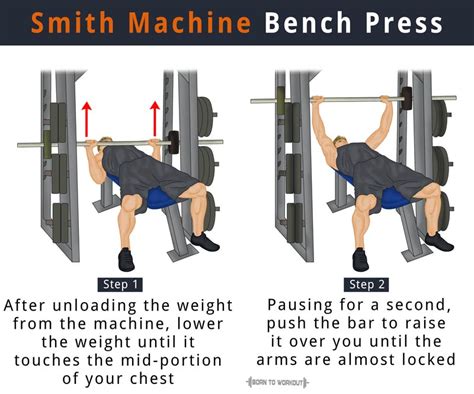 Smith Machine Bench Press

Step 1

After unloading the weight from the machine, lower the weight until it touches the mid-portion of your chest

Step 2

Pausing for a second, push the bar to raise it over you until the arms are almost locked

BORN TO WORKOUT